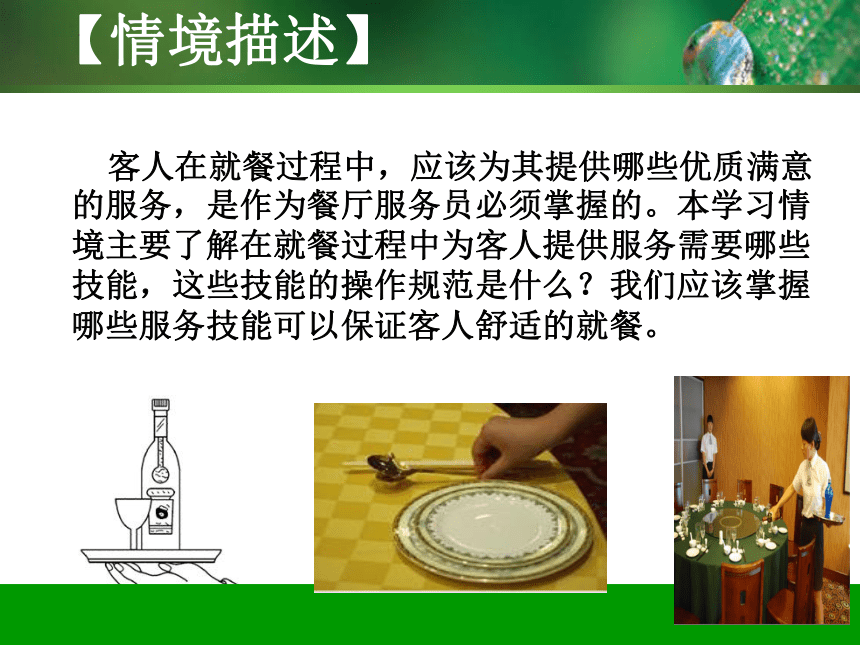 【情境描述】

客人在就餐过程中，应该为其提供哪些优质满意的服务，是作为餐厅服务员必须掌握的。本学习情境主要了解在就餐过程中为客人提供服务需要哪些技能，这些技能的操作规范是什么？我们应该掌握哪些服务技能可以保证客人舒适的就餐。